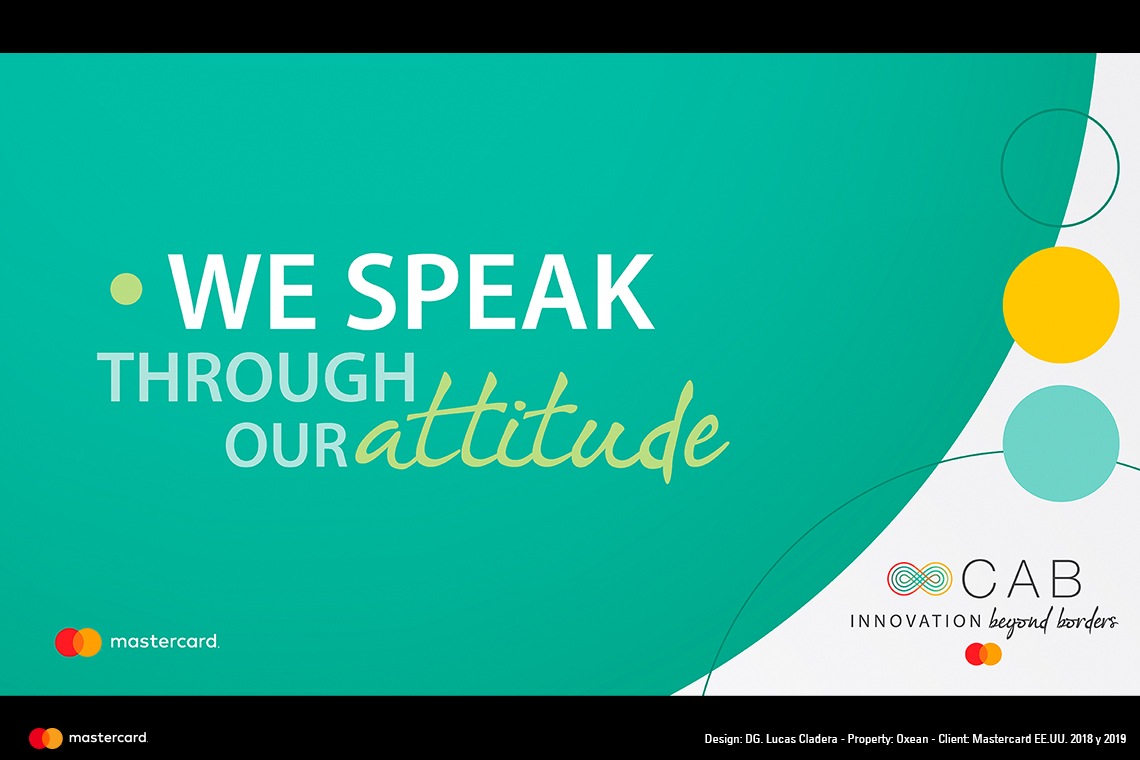 WE SPEAK
THROUGH
OUR attitude

mastercard.

CAB
INNOVATION beyond borders

mastercard.

Design: DG. Lucas Cladera - Property: Oxean - Client: Mastercard EE.UU. 2018 y 2019